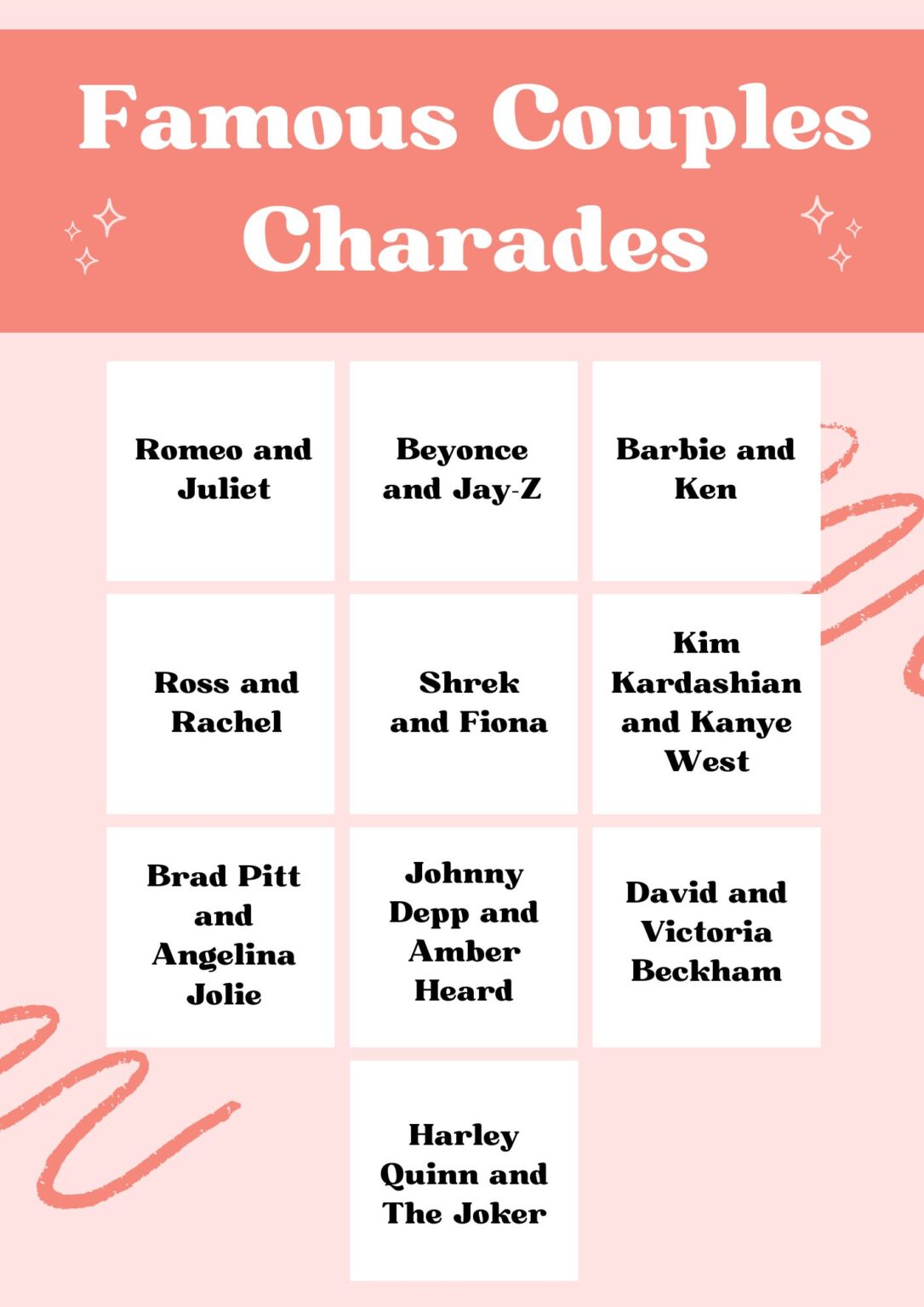 Famous Couples Charades

Romeo and Juliet

Beyonce and Jay-Z

Barbie and Ken

Ross and Rachel

Shrek and Fiona

Kim Kardashian and Kanye West

Brad Pitt and Angelina Jolie

Johnny Depp and Amber Heard

David and Victoria Beckham

Harley Quinn and The Joker